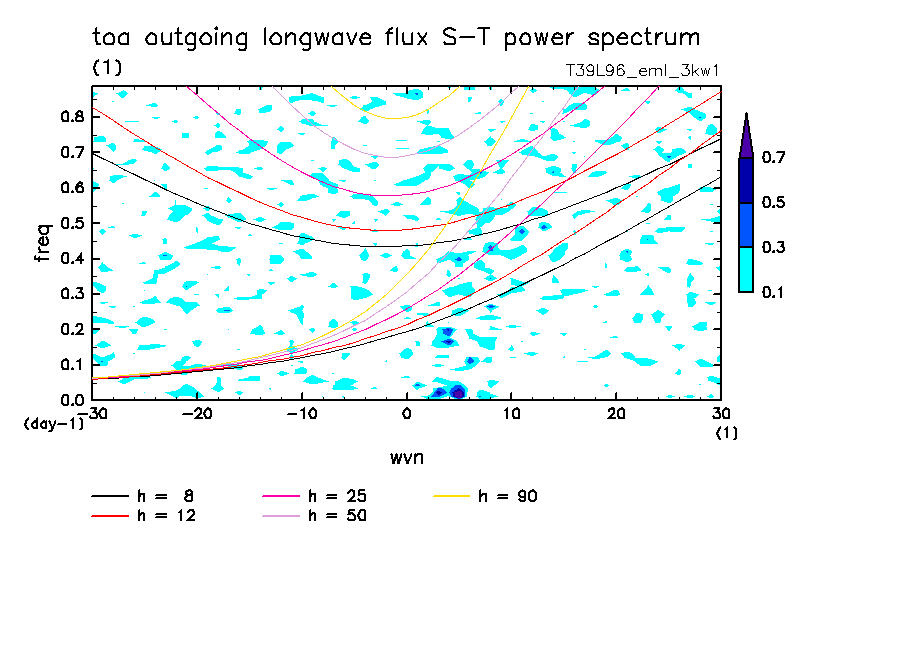 toa outgoing longwave flux S-T power spectrum

(1)

T39L96_eml_3kw1

freq

0.8
0.7
0.6
0.5
0.4
0.3
0.2
0.1
0.0

(day-1)

-30
-20
-10
0
10
20
30

(1)

wvn

0.7
0.5
0.3
0.1

h = 8
h = 12
h = 25
h = 50
h = 90